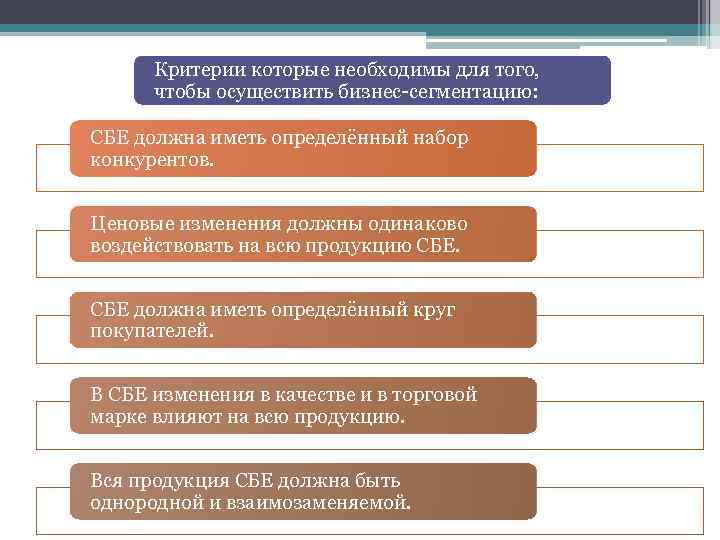 Критерии которые необходимы для того, чтобы осуществить бизнес-сегментацию:

СБЕ должна иметь определённый набор конкурентов.

Ценовые изменения должны одинаково воздействовать на всю продукцию СБЕ.

СБЕ должна иметь определённый круг покупателей.

В СБЕ изменения в качестве и в торговой марке влияют на всю продукцию.

Вся продукция СБЕ должна быть однородной и взаимозаменяемой.